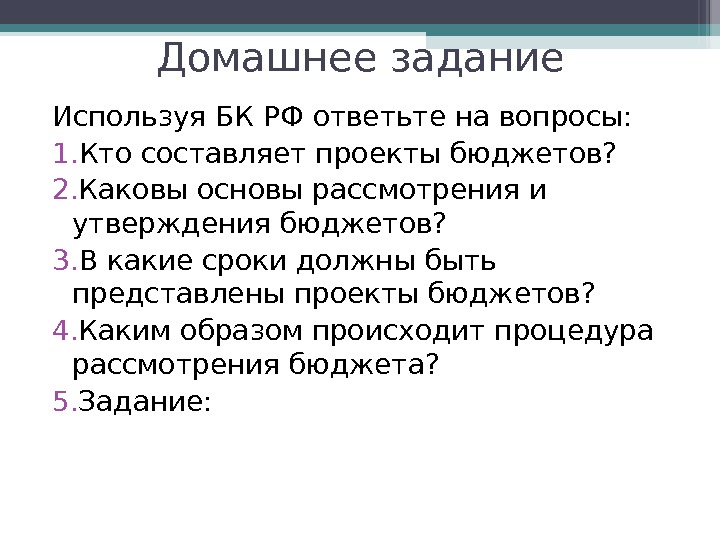 Домашнее задание

Используя БК РФ ответьте на вопросы:

1.Кто составляет проекты бюджетов?

2.Каковы основы рассмотрения и утверждения бюджетов?

3.В какие сроки должны быть представлены проекты бюджетов?

4.Каким образом происходит процедура рассмотрения бюджета?

5.Задание: